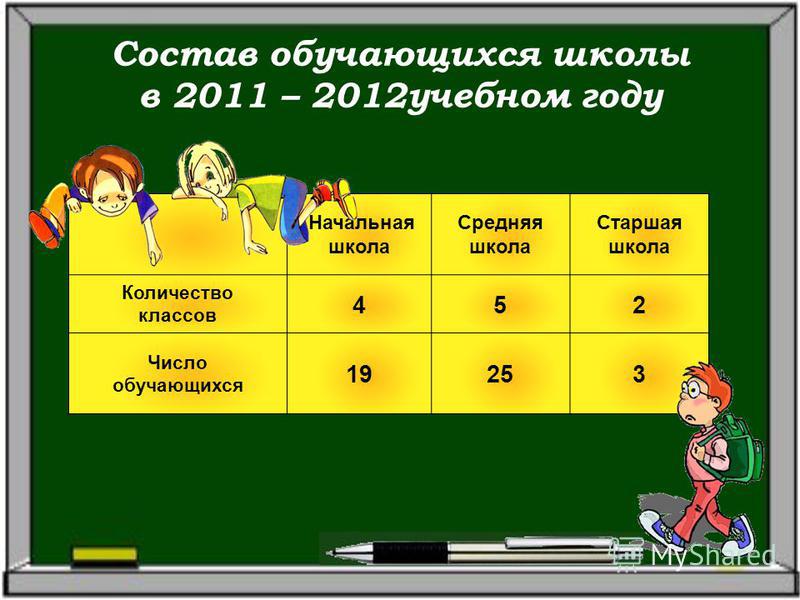 Состав обучающихся школы в 2011 – 2012учебном году

| | Начальная школа | Средняя школа | Старшая школа |
|---|---|---|---|
| Количество классов | 4 | 5 | 2 |
| Число обучающихся | 19 | 25 | 3 |

MyShared